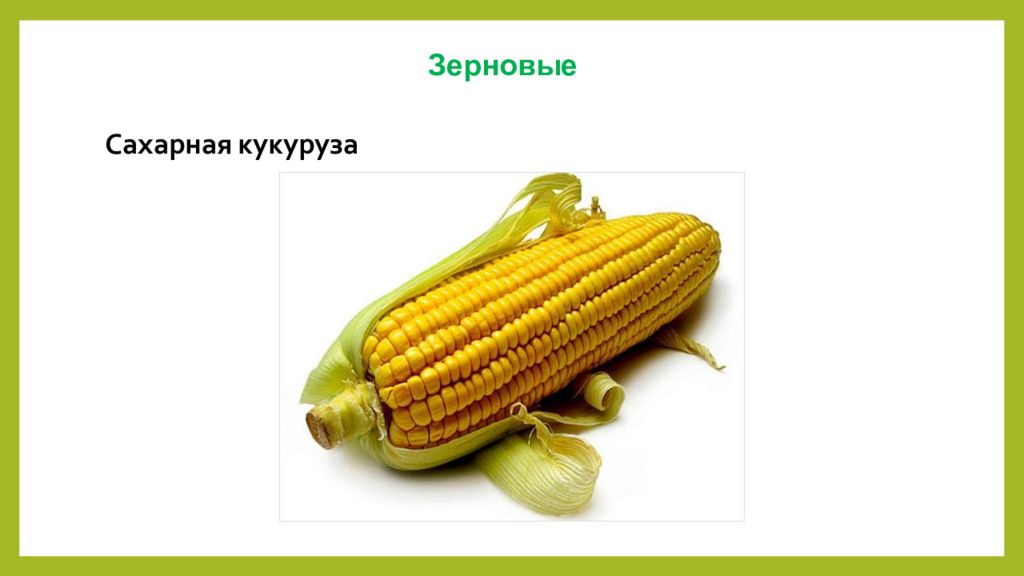 Зерновые

Сахарная кукуруза